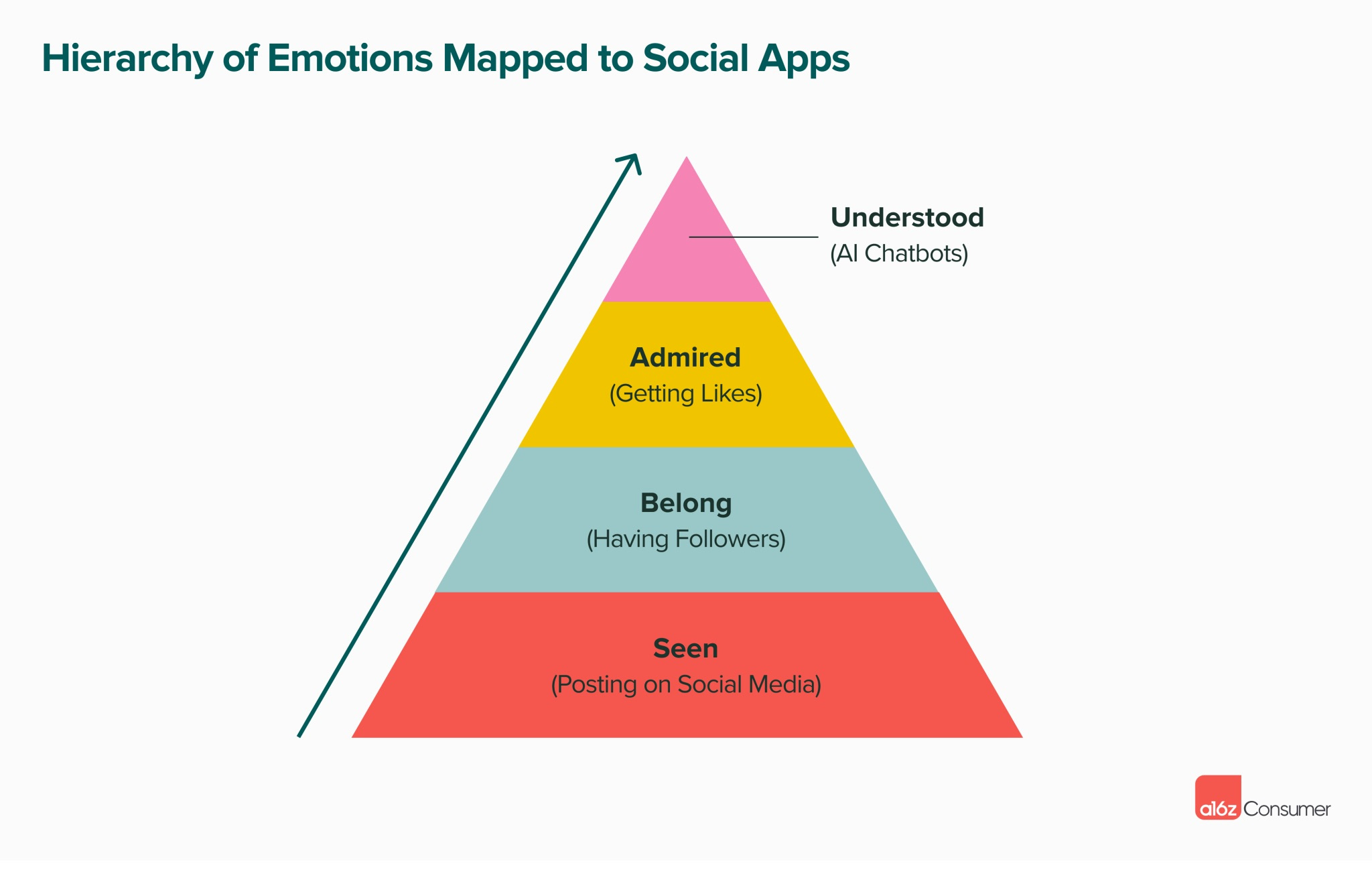 Hierarchy of Emotions Mapped to Social Apps

Understood
(AI Chatbots)

Admired
(Getting Likes)

Belong
(Having Followers)

Seen
(Posting on Social Media)

a16z Consumer